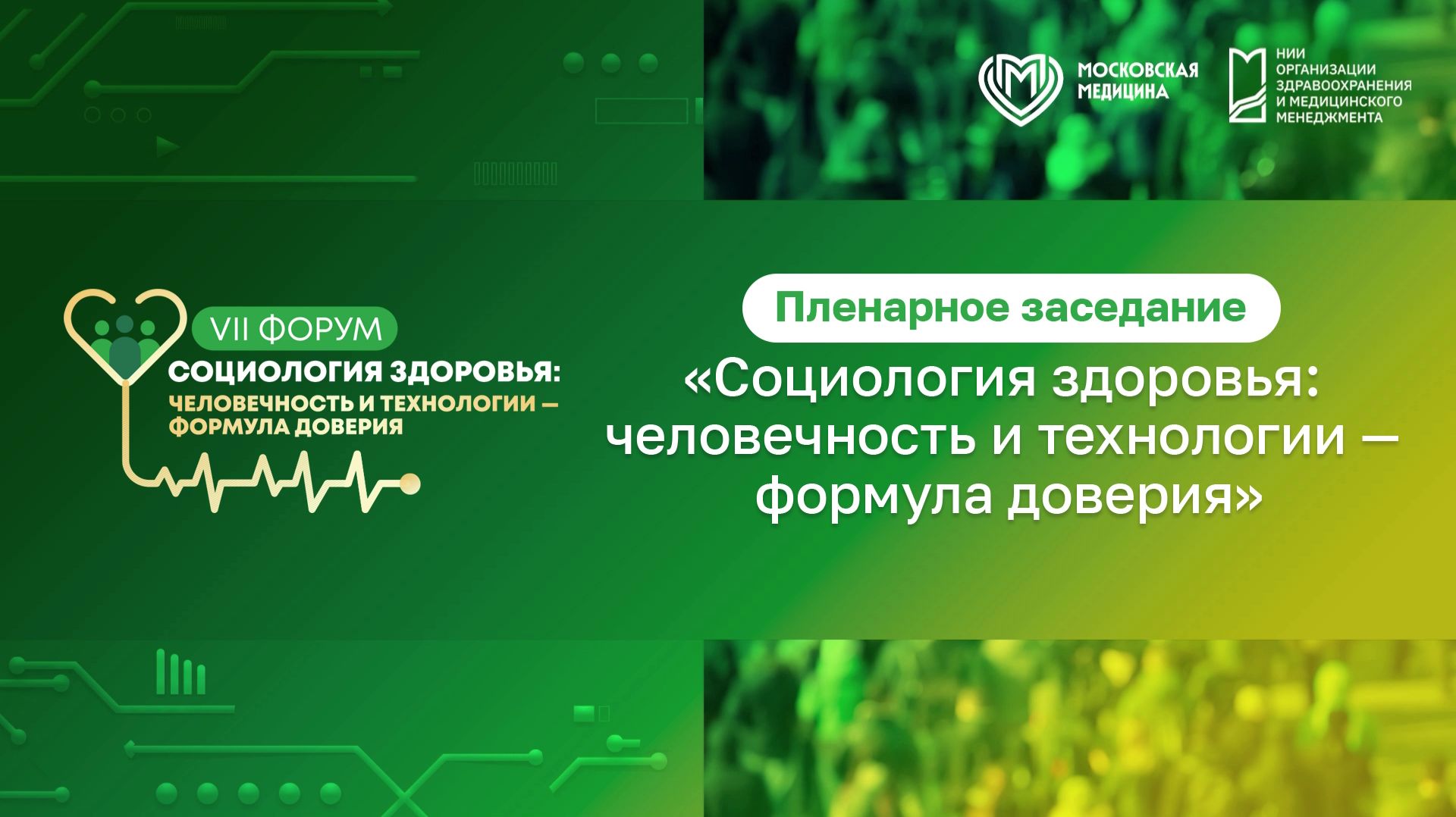 МОСКОВСКАЯ МЕДИЦИНА

НИИ ОРГАНИЗАЦИИ ЗДРАВООХРАНЕНИЯ И МЕДИЦИНСКОГО МЕНЕДЖМЕНТА

VII ФОРУМ
СОЦИОЛОГИЯ ЗДОРОВЬЯ:
ЧЕЛОВЕЧНОСТЬ И ТЕХНОЛОГИИ — ФОРМУЛА ДОВЕРИЯ

Пленарное заседание

«Социология здоровья: человечность и технологии — формула доверия»